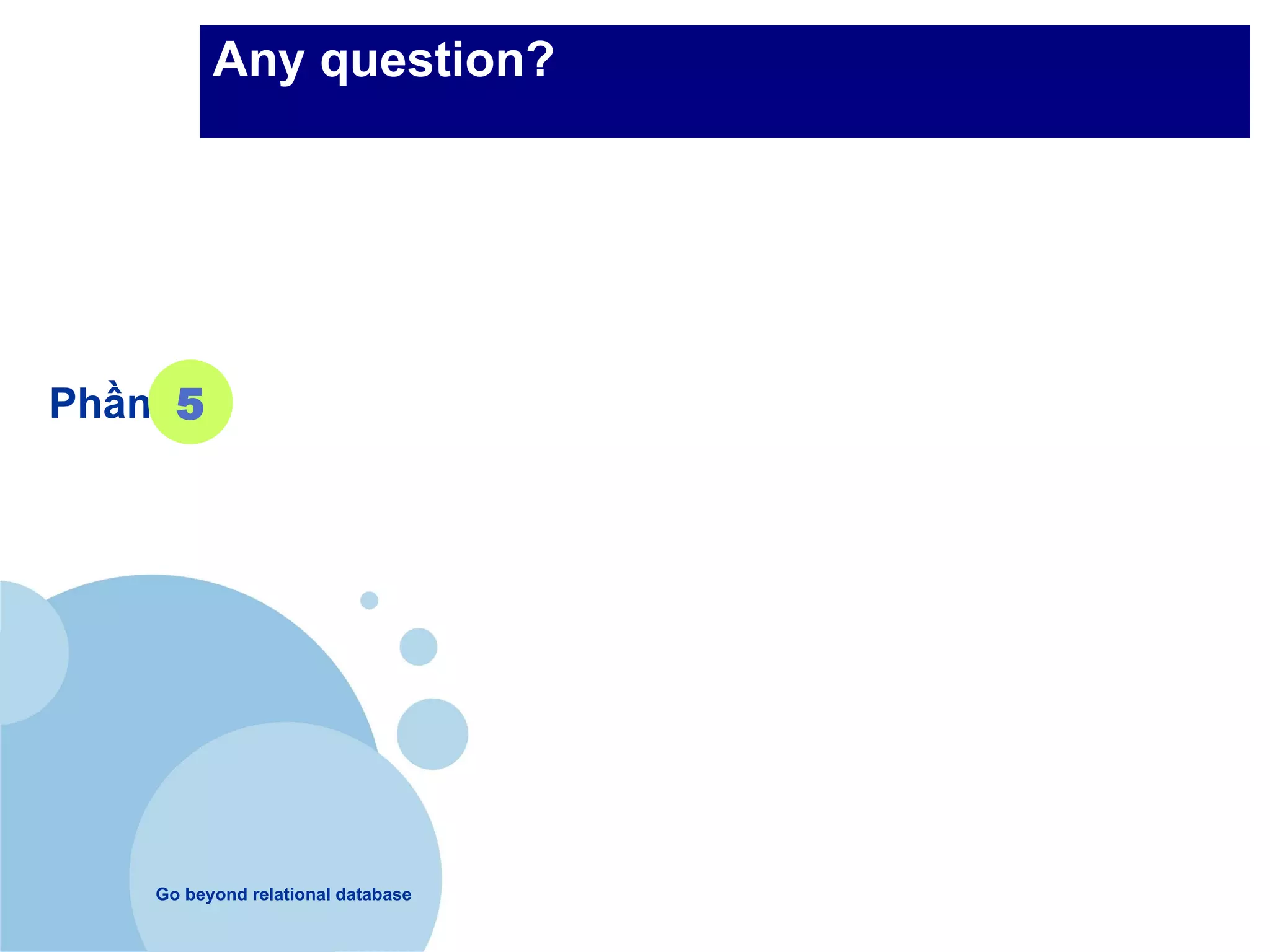 Any question?

Phần 5

Go beyond relational database